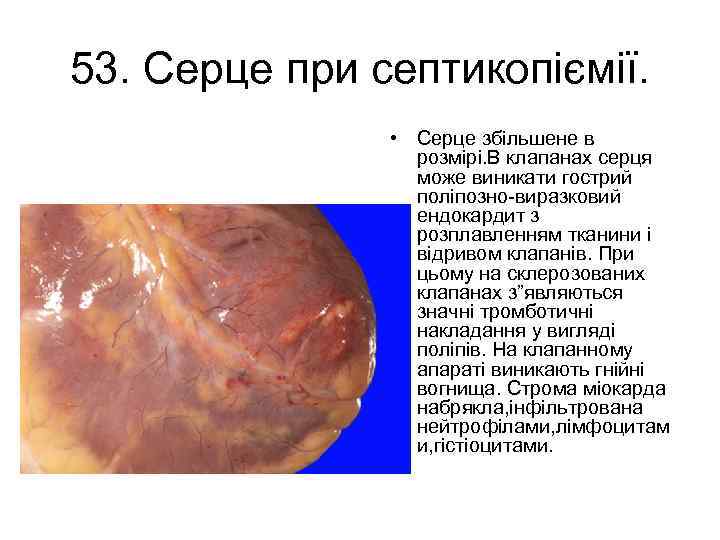 53. Серце при септикопіємії.

• Серце збільшене в розмірі.В клапанах серця може виникати гострий поліпозно-виразковий ендокардит з розплавленням тканини і відривом клапанів. При цьому на склерозованих клапанах з”являються значні тромботичні накладання у вигляді поліпів. На клапанному апараті виникають гнійні вогнища. Строма міокарда набрякла,інфільтрована нейтрофілами,лімфоцитами,гістіоцитами.